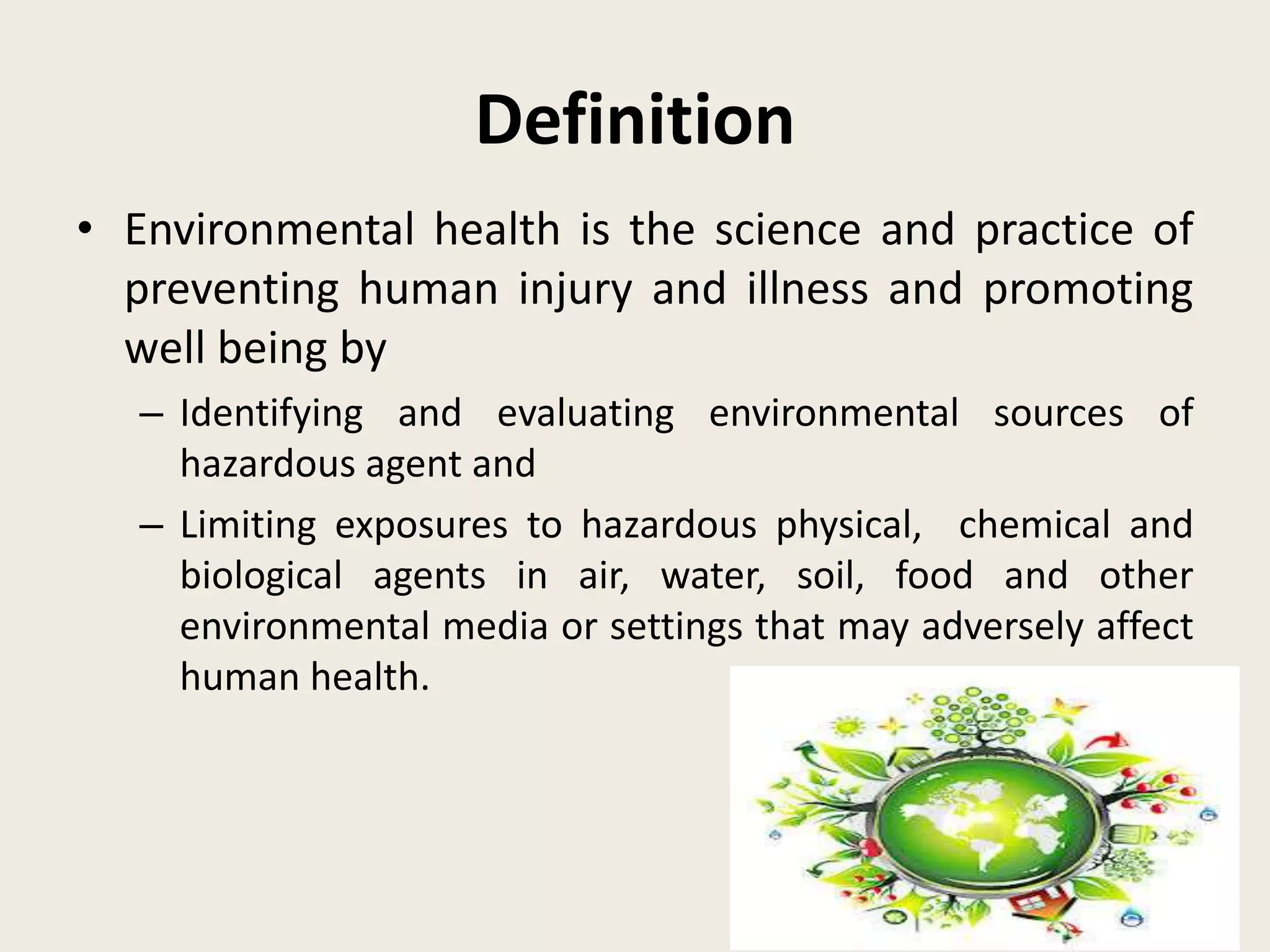 Definition

• Environmental health is the science and practice of preventing human injury and illness and promoting well being by

– Identifying and evaluating environmental sources of hazardous agent and

– Limiting exposures to hazardous physical, chemical and biological agents in air, water, soil, food and other environmental media or settings that may adversely affect human health.